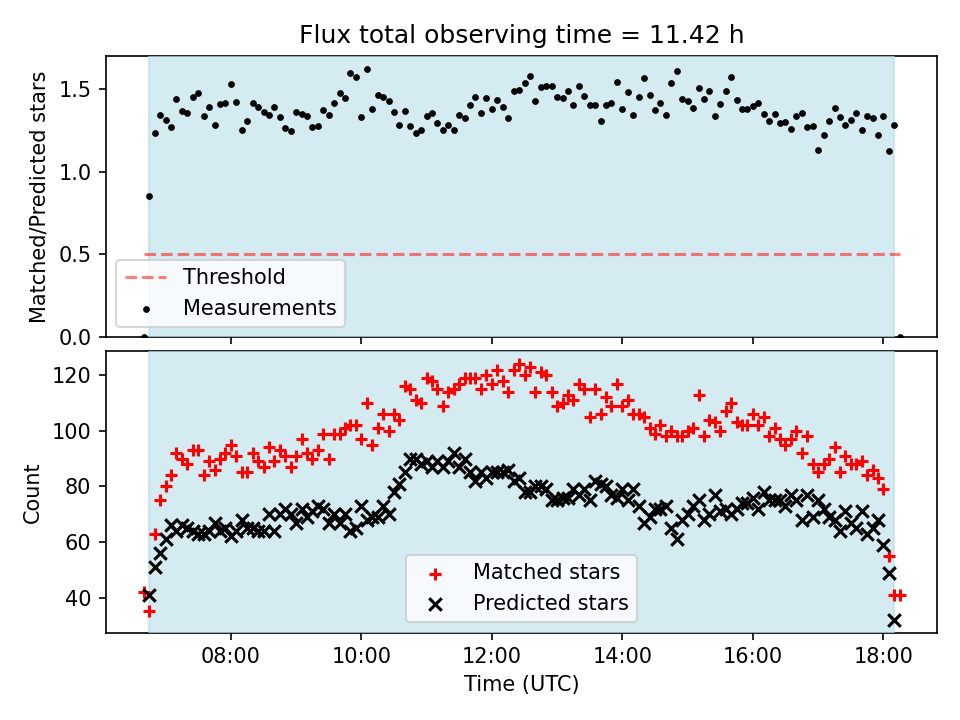 Flux total observing time = 11.42 h

Matched/Predicted stars
1.5
1.0
0.5
0.0

Threshold
Measurements

Count
120
100
80
60
40

Matched stars
Predicted stars

08:00
10:00
12:00
14:00
16:00
18:00

Time (UTC)